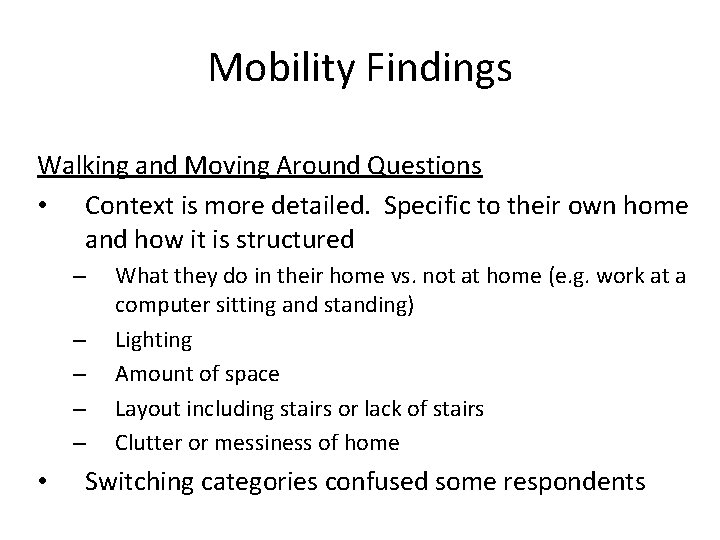 Mobility Findings

Walking and Moving Around Questions

• Context is more detailed. Specific to their own home and how it is structured
  – What they do in their home vs. not at home (e.g. work at a computer sitting and standing)
  – Lighting
  – Amount of space
  – Layout including stairs or lack of stairs
  – Clutter or messiness of home
• Switching categories confused some respondents